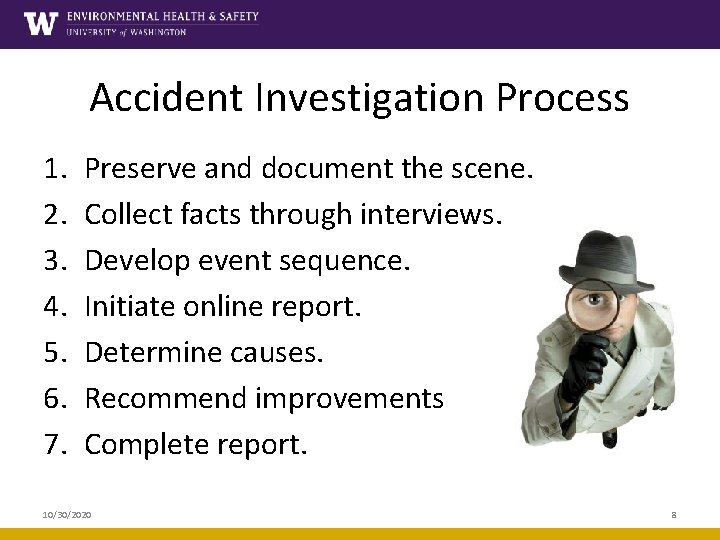 W ENVIRONMENTAL HEALTH & SAFETY
UNIVERSITY of WASHINGTON

Accident Investigation Process

1. Preserve and document the scene.
2. Collect facts through interviews.
3. Develop event sequence.
4. Initiate online report.
5. Determine causes.
6. Recommend improvements
7. Complete report.

10/30/2020

8